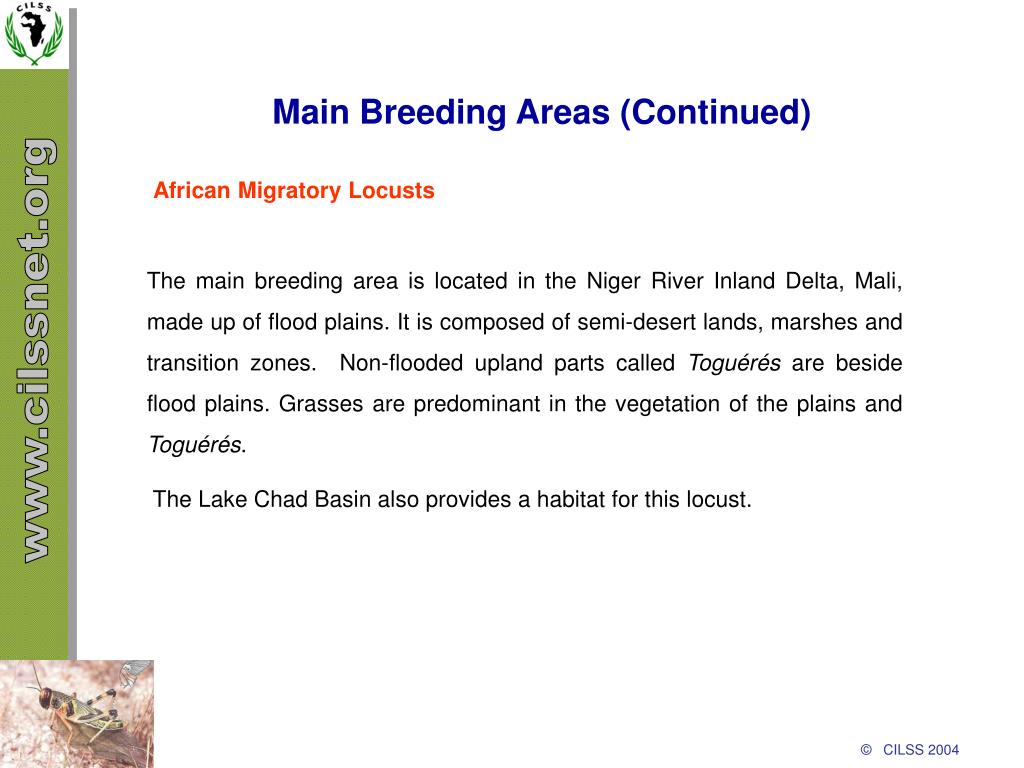 CILSS

www.cilssnet.org

Main Breeding Areas (Continued)

African Migratory Locusts

The main breeding area is located in the Niger River Inland Delta, Mali, made up of flood plains. It is composed of semi-desert lands, marshes and transition zones. Non-flooded upland parts called Toguérés are beside flood plains. Grasses are predominant in the vegetation of the plains and Toguérés.

The Lake Chad Basin also provides a habitat for this locust.

© CILSS 2004